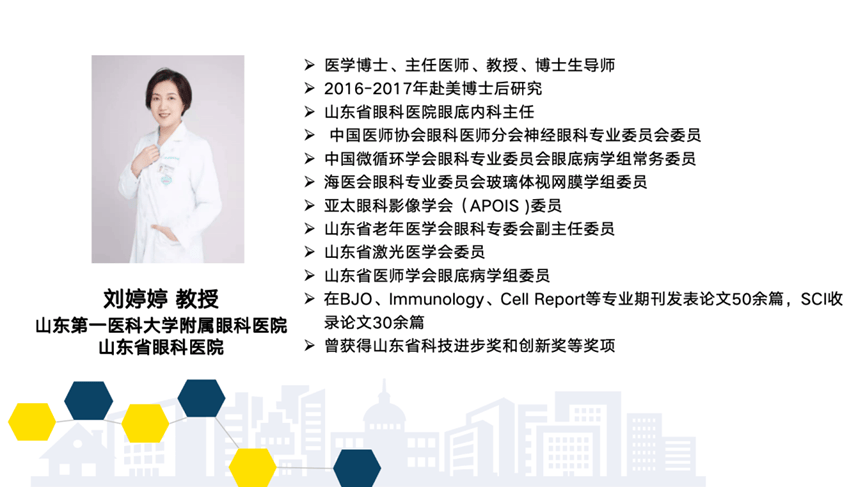 刘婷婷 教授
山东第一医科大学附属眼科医院
山东省眼科医院

➢ 医学博士、主任医师、教授、博士生导师
➢ 2016-2017年赴美博士后研究
➢ 山东省眼科医院眼底内科主任
➢ 中国医师协会眼科医师分会神经眼科专业委员会委员
➢ 中国微循环学会眼科专业委员会眼底病学组常务委员
➢ 海医会眼科专业委员会玻璃体视网膜学组委员
➢ 亚太眼科影像学会（APOIS）委员
➢ 山东省老年医学会眼科专委会副主任委员
➢ 山东省激光医学会委员
➢ 山东省医师学会眼底病学组委员
➢ 在BJO、Immunology、Cell Report等专业期刊发表论文50余篇，SCI收录论文30余篇
➢ 曾获得山东省科技进步奖和创新奖等奖项